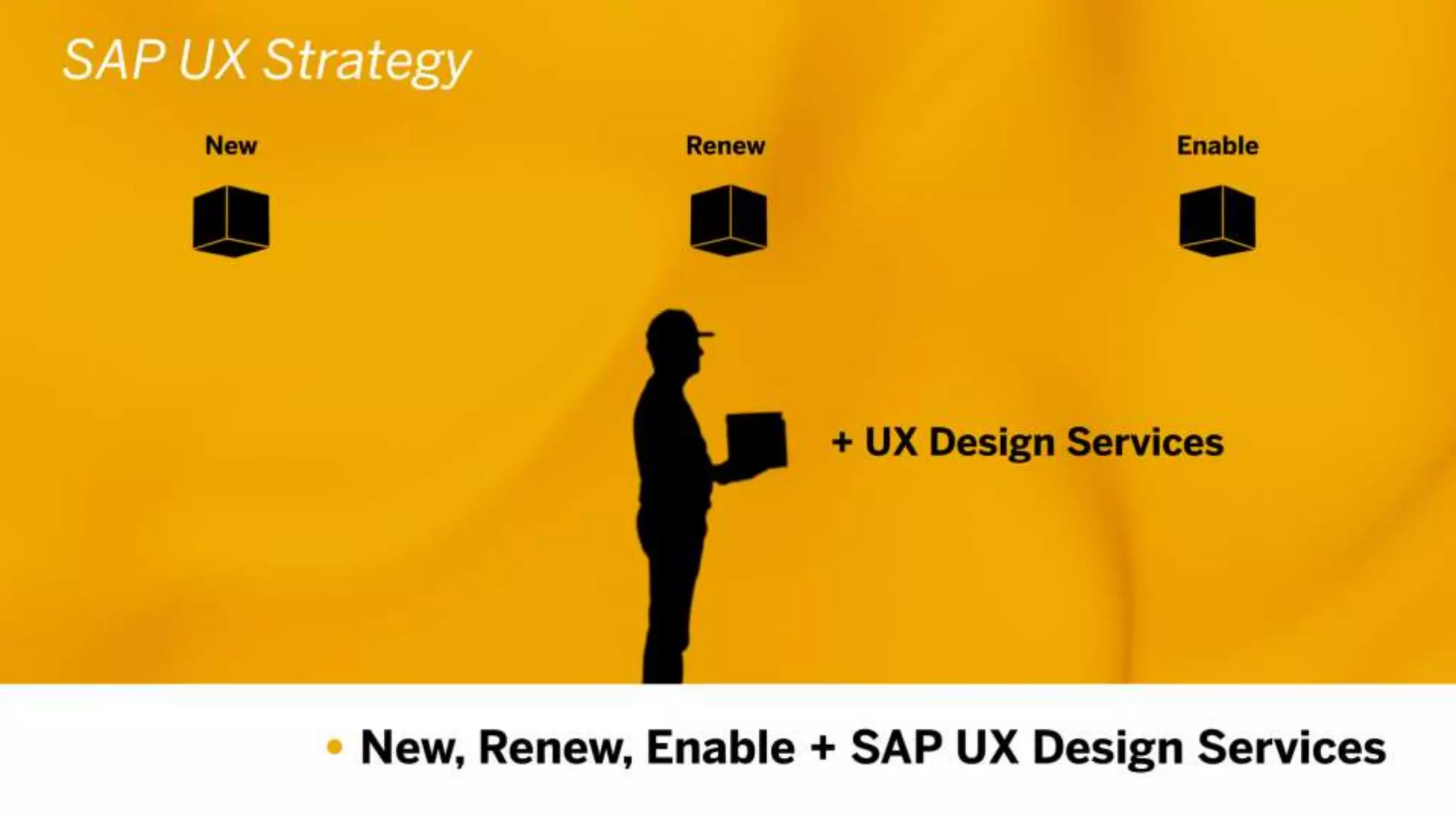 SAP UX Strategy

New

Renew

Enable

+ UX Design Services

• New, Renew, Enable + SAP UX Design Services